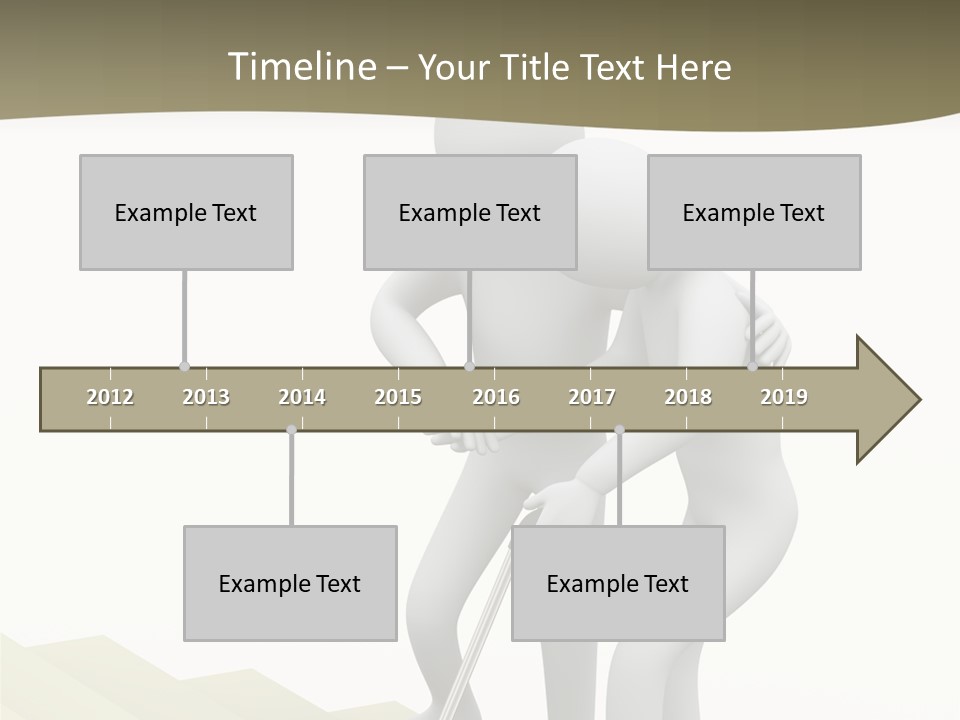 Timeline – Your Title Text Here

Example Text

Example Text

Example Text

2012 2013 2014 2015 2016 2017 2018 2019

Example Text

Example Text